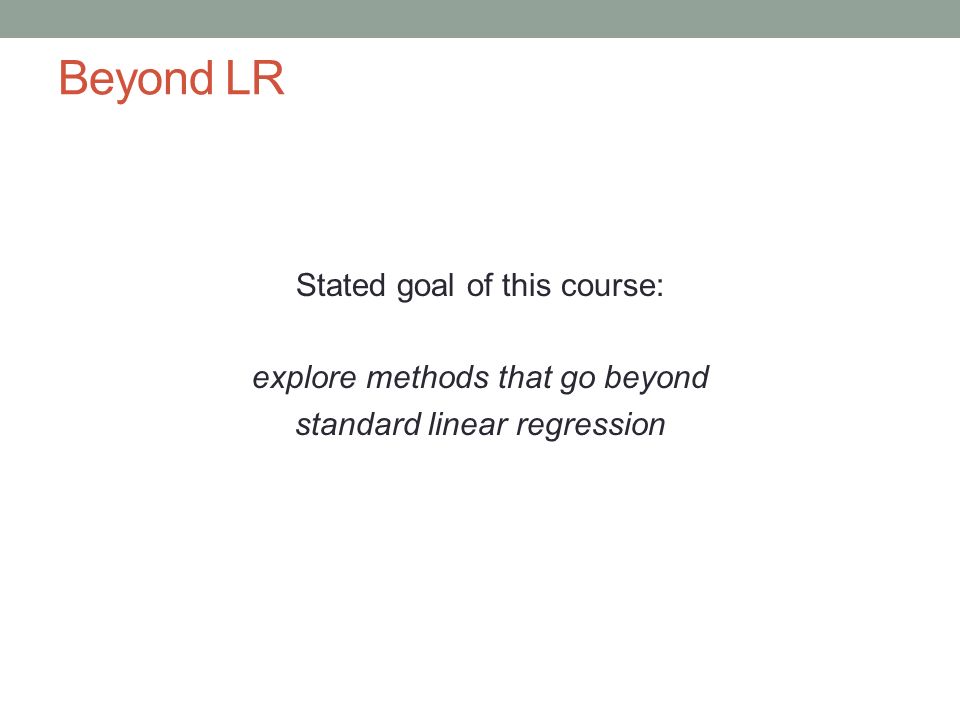 Beyond LR

Stated goal of this course:

explore methods that go beyond standard linear regression